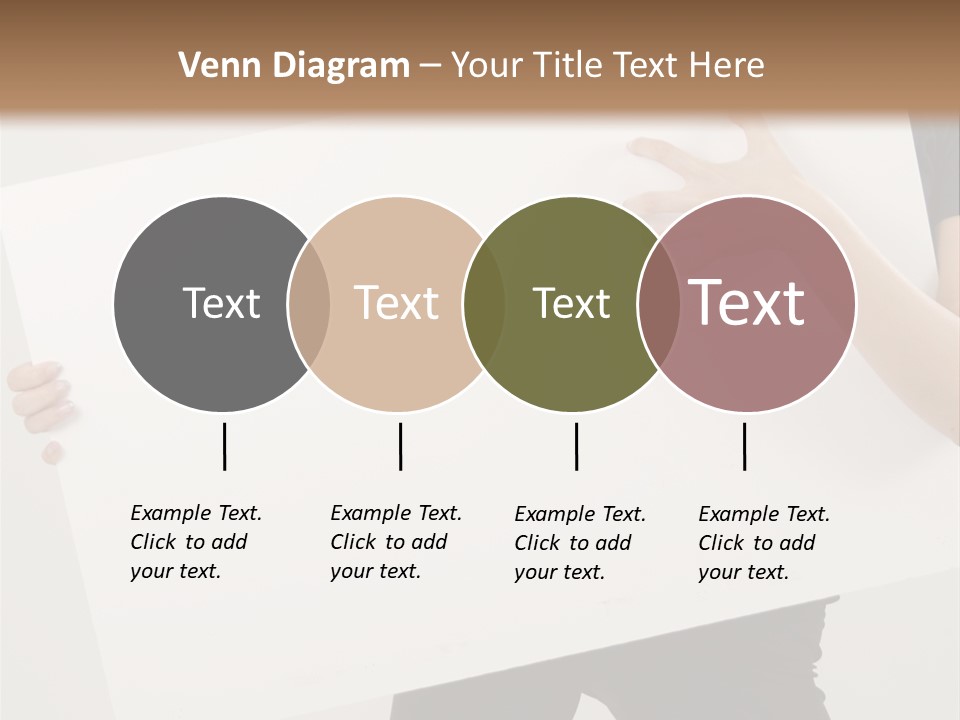 Venn Diagram – Your Title Text Here

Text

Text

Text

Text

Example Text. Click to add your text.

Example Text. Click to add your text.

Example Text. Click to add your text.

Example Text. Click to add your text.